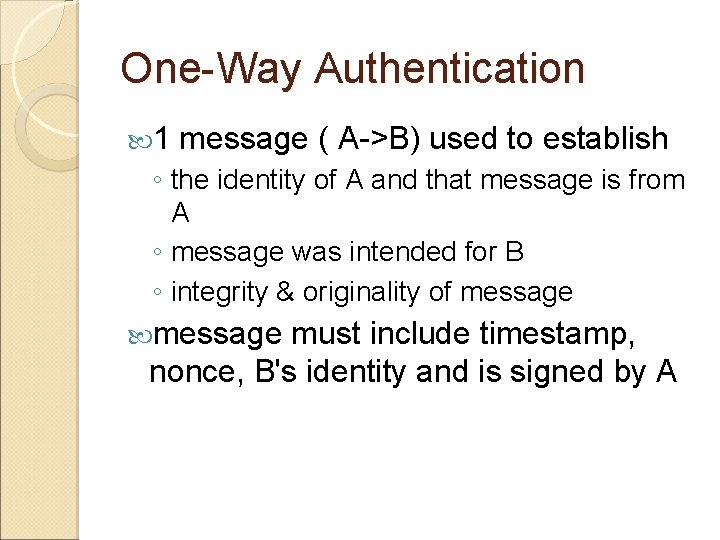 One-Way Authentication

1 message ( A->B) used to establish
◦ the identity of A and that message is from A
◦ message was intended for B
◦ integrity & originality of message

message must include timestamp, nonce, B's identity and is signed by A